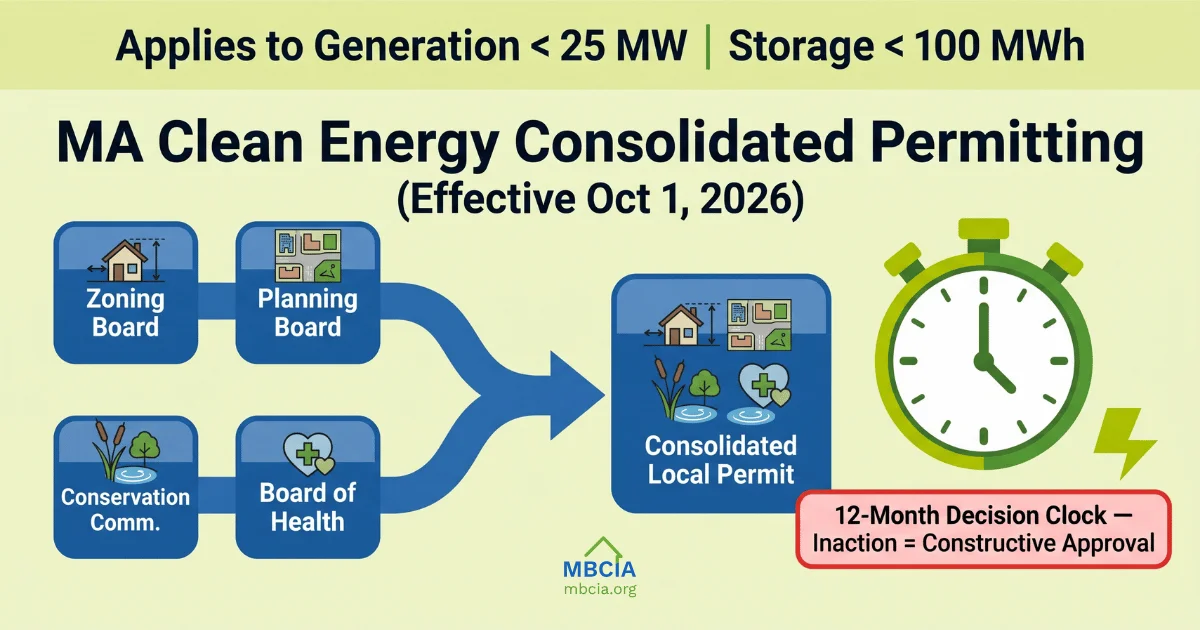 Applies to Generation < 25 MW | Storage < 100 MWh

MA Clean Energy Consolidated Permitting
(Effective Oct 1, 2026)

Zoning Board

Planning Board

Conservation Comm.

Board of Health

Consolidated Local Permit

12-Month Decision Clock — Inaction = Constructive Approval

MBCIA
mbcia.org